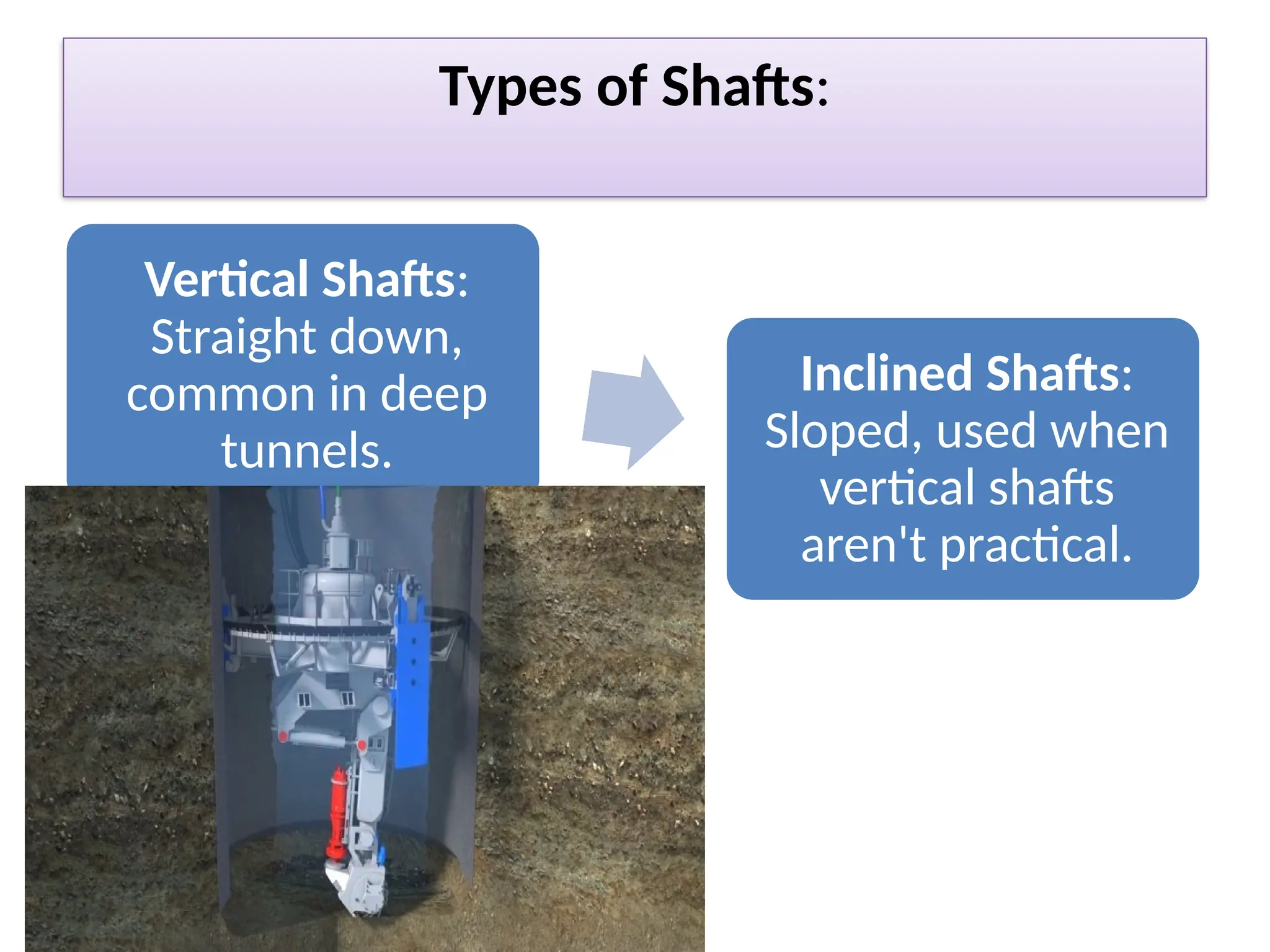 Types of Shafts:

Vertical Shafts: Straight down, common in deep tunnels.

Inclined Shafts: Sloped, used when vertical shafts aren't practical.